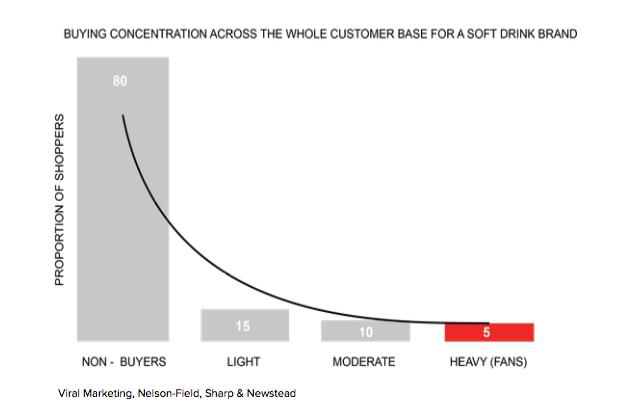 BUYING CONCENTRATION ACROSS THE WHOLE CUSTOMER BASE FOR A SOFT DRINK BRAND

PROPORTION OF SHOPPERS

80

15

10

5

NON - BUYERS

LIGHT

MODERATE

HEAVY (FANS)

Viral Marketing, Nelson-Field, Sharp & Newstead